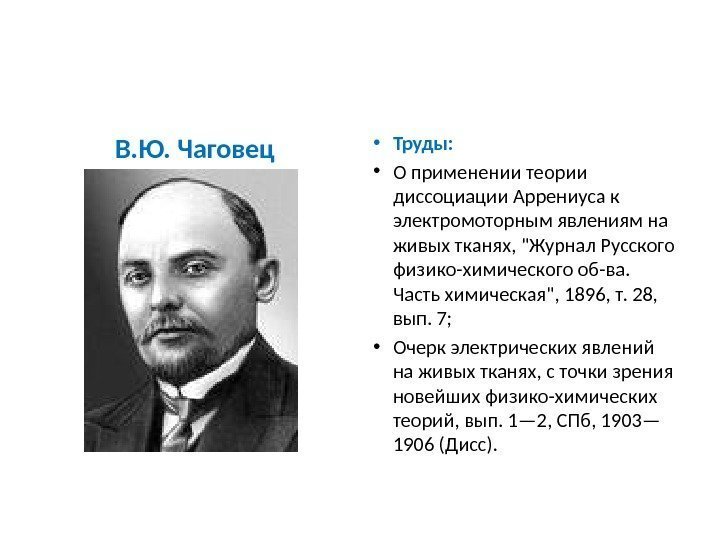 В.Ю. Чаговец

• Труды:

• О применении теории диссоциации Аррениуса к электромоторным явлениям на живых тканях, "Журнал Русского физико-химического об-ва. Часть химическая", 1896, т. 28, вып. 7;

• Очерк электрических явлений на живых тканях, с точки зрения новейших физико-химических теорий, вып. 1—2, СПб, 1903—1906 (Дисс).